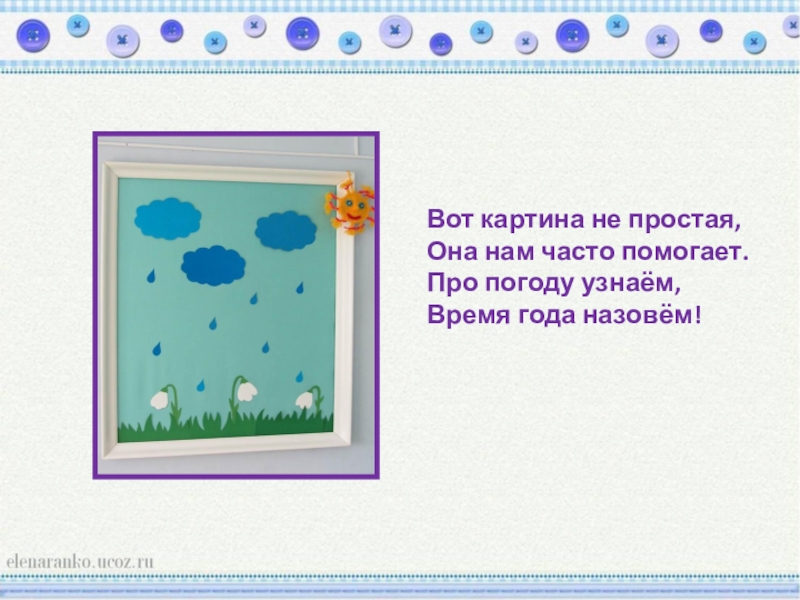 Вот картина не простая,
Она нам часто помогает.
Про погоду узнаём,
Время года назовём!

elenaranko.ucoz.ru